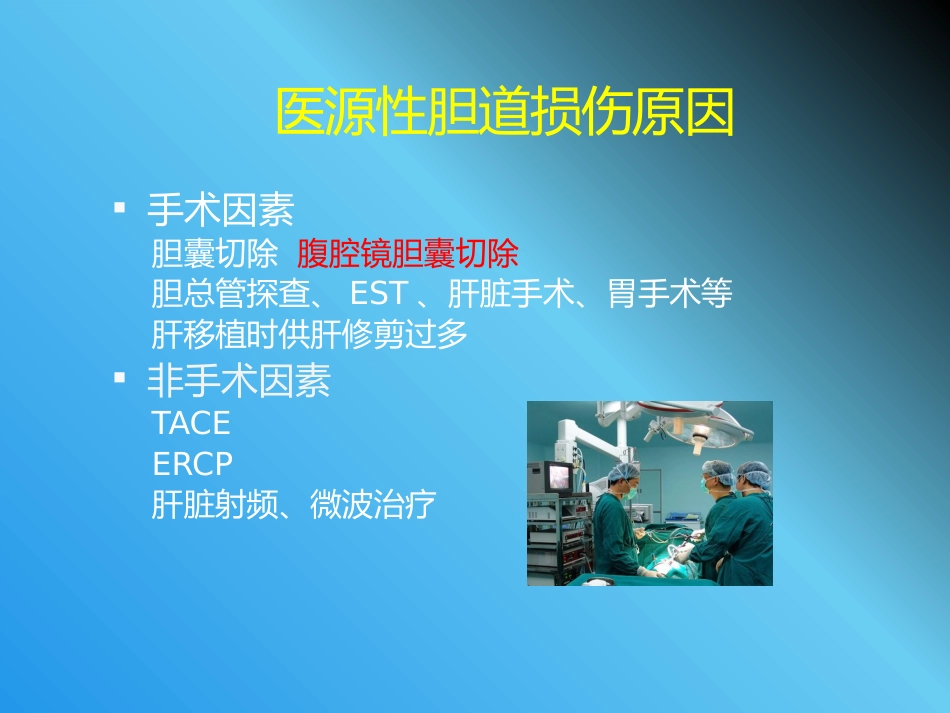 医源性胆道损伤原因

▪ 手术因素
胆囊切除 腹腔镜胆囊切除
胆总管探查、 EST 、肝脏手术、胃手术等
肝移植时供肝修剪过多

▪ 非手术因素
TACE
ERCP
肝脏射频、微波治疗